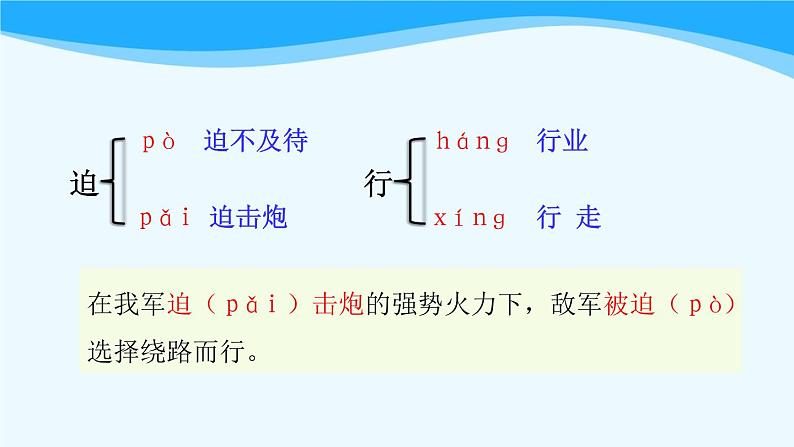 迫 pò 迫不及待
pǎi 迫击炮

行 háng 行业
xíng 行 走

在我军迫（pǎi）击炮的强势火力下，敌军被迫（pò）选择绕路而行。